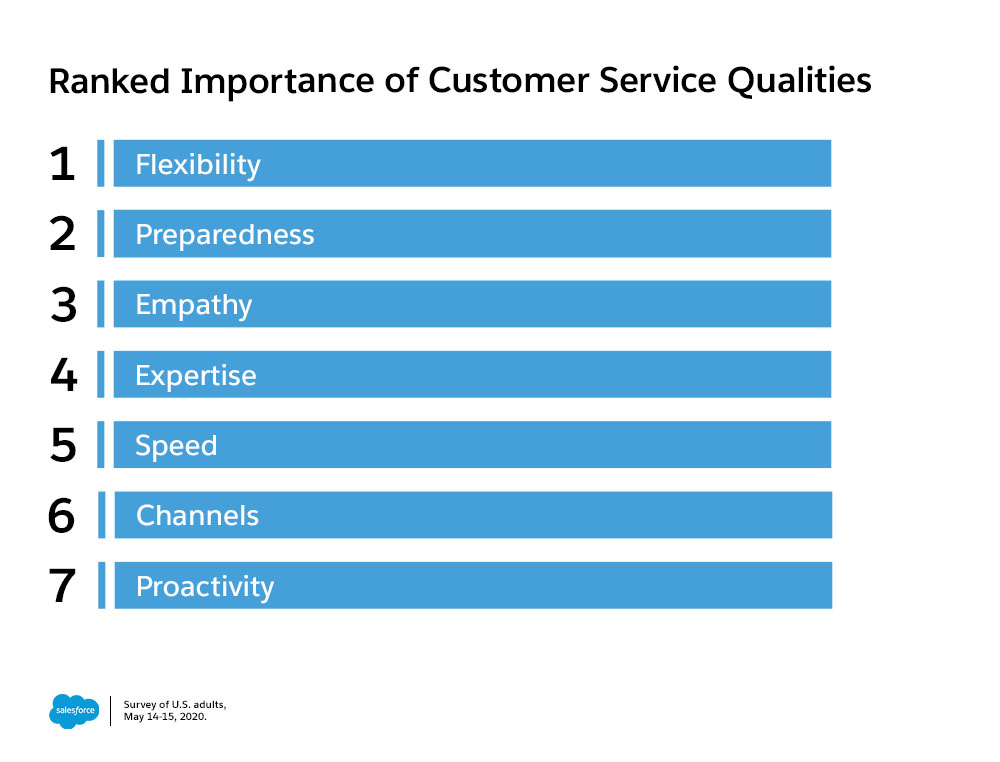 Ranked Importance of Customer Service Qualities

1 Flexibility

2 Preparedness

3 Empathy

4 Expertise

5 Speed

6 Channels

7 Proactivity

salesforce

Survey of U.S. adults, May 14-15, 2020.